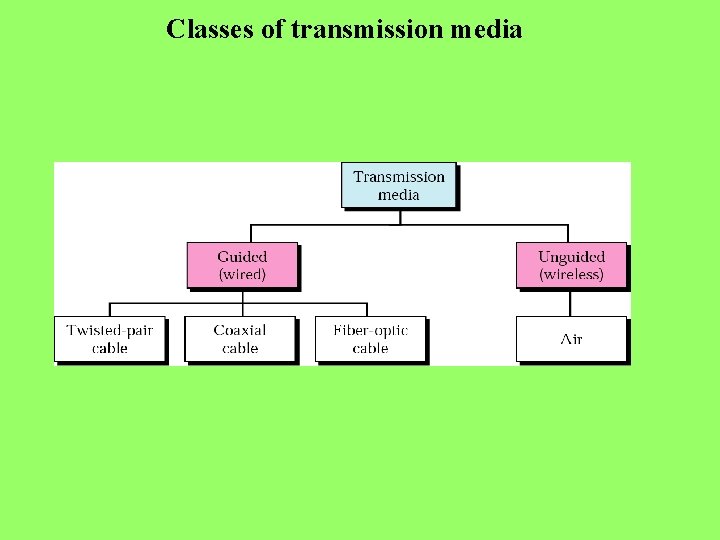 Classes of transmission media

Transmission media

Guided (wired)

Unguided (wireless)

Twisted-pair cable

Coaxial cable

Fiber-optic cable

Air